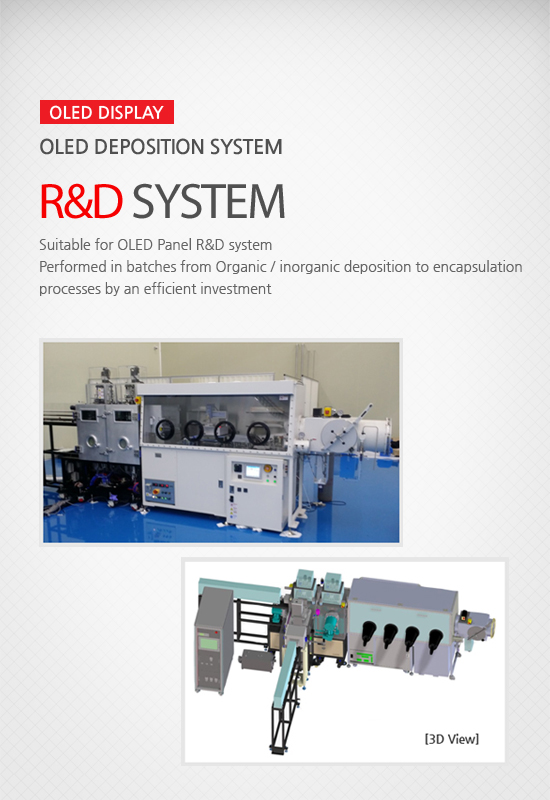 OLED DISPLAY

OLED DEPOSITION SYSTEM

R&D SYSTEM

Suitable for OLED Panel R&D system
Performed in batches from Organic / inorganic deposition to encapsulation processes by an efficient investment

[3D View]